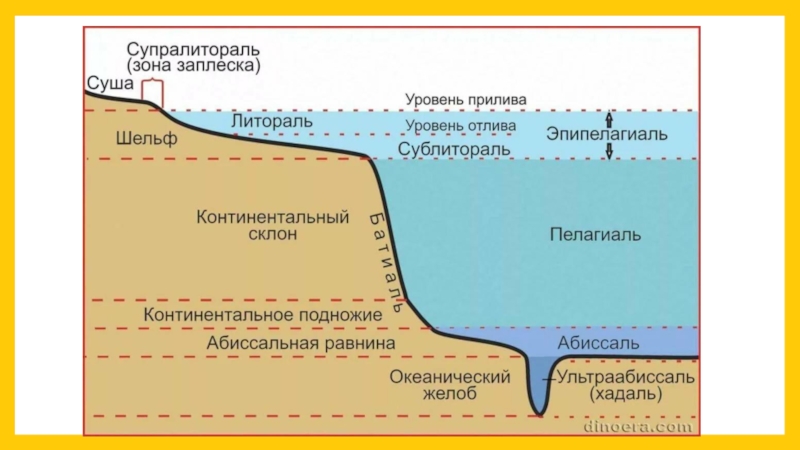 Супралитораль (зона заплеска)
Суша
Уровень прилива
Литораль
Уровень отлива
Эпипелагиаль
Шельф
Сублитораль
Континентальный склон
Батиаль
Пелагиаль
Континентальное подножие
Абиссальная равнина
Абиссаль
Океанический желоб
Ультраабиссаль (хадаль)
dinoera.com